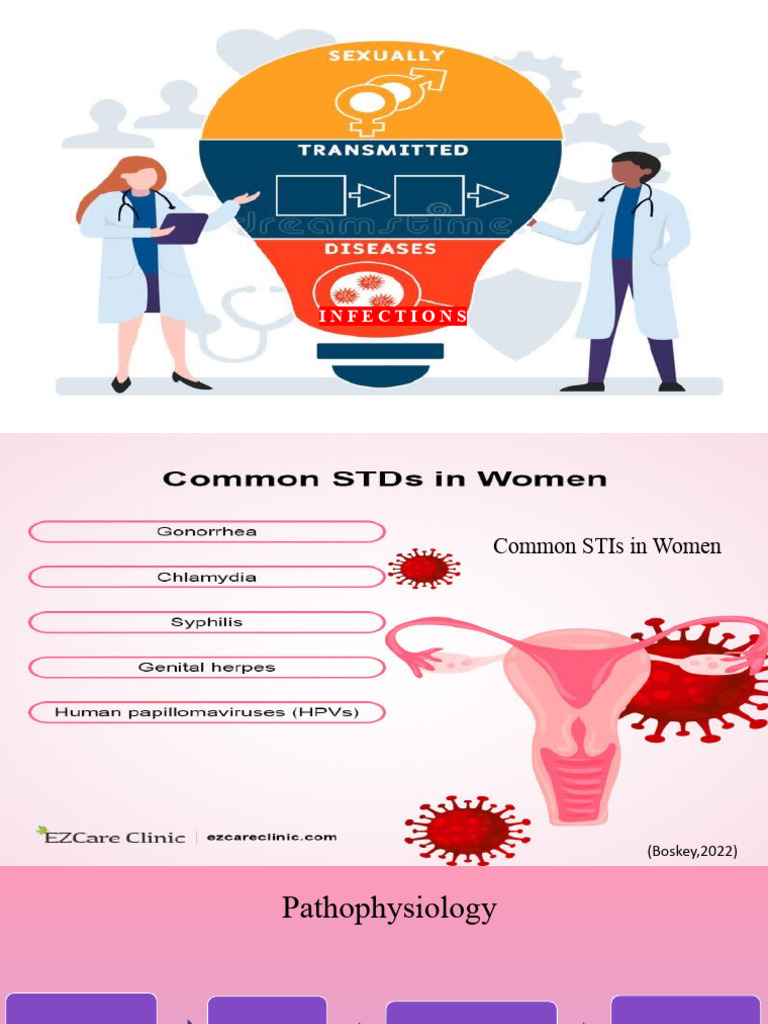 SEXUALLY

TRANSMITTED

dreamstime

DISEASES

INFECTIONS

Common STDs in Women

Gonorrhea

Chlamydia

Syphilis

Genital herpes

Human papillomaviruses (HPVs)

Common STIs in Women

EZCare Clinic | ezcareclinic.com

(Boskey,2022)

Pathophysiology